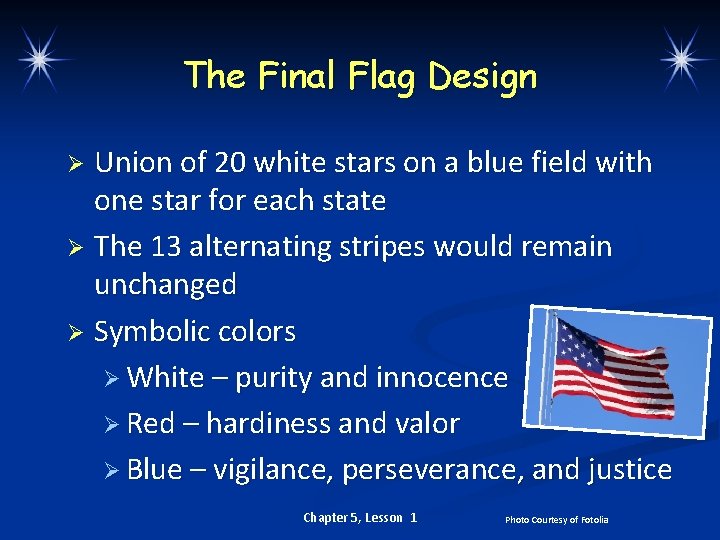 The Final Flag Design

➢ Union of 20 white stars on a blue field with one star for each state

➢ The 13 alternating stripes would remain unchanged

➢ Symbolic colors

➢ White – purity and innocence

➢ Red – hardiness and valor

➢ Blue – vigilance, perseverance, and justice

Chapter 5, Lesson 1

Photo Courtesy of Fotolia